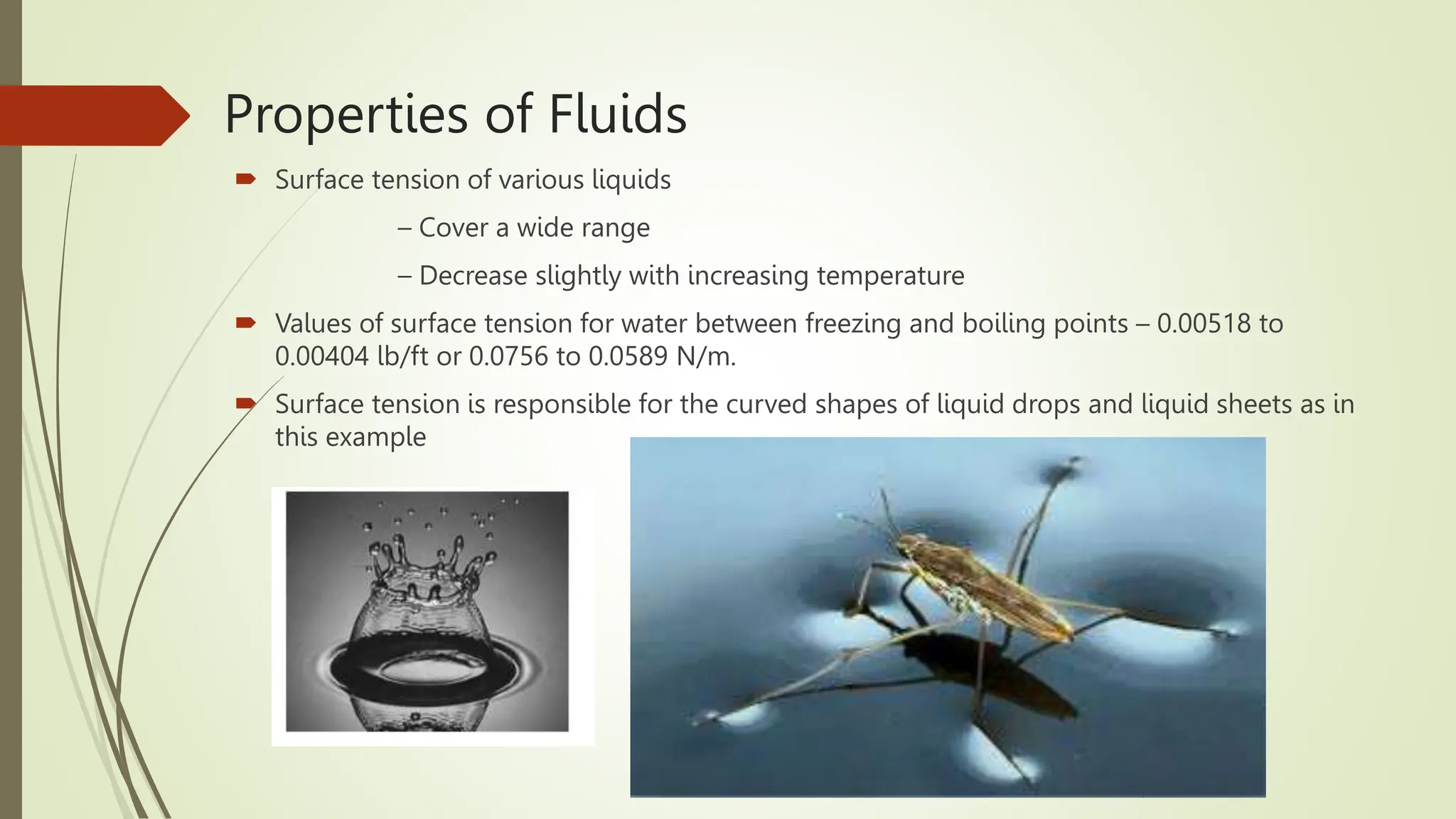 Properties of Fluids

Surface tension of various liquids

– Cover a wide range

– Decrease slightly with increasing temperature

Values of surface tension for water between freezing and boiling points – 0.00518 to 0.00404 lb/ft or 0.0756 to 0.0589 N/m.

Surface tension is responsible for the curved shapes of liquid drops and liquid sheets as in this example